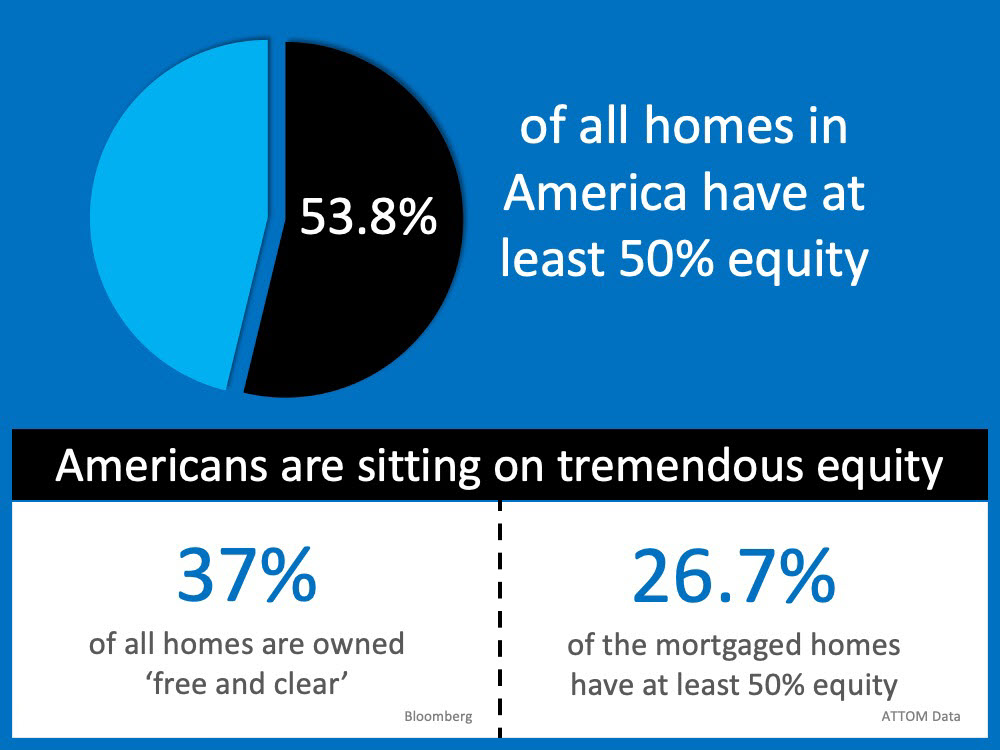 53.8%

of all homes in America have at least 50% equity

Americans are sitting on tremendous equity

37%
of all homes are owned ‘free and clear’
Bloomberg

26.7%
of the mortgaged homes have at least 50% equity
ATTOM Data